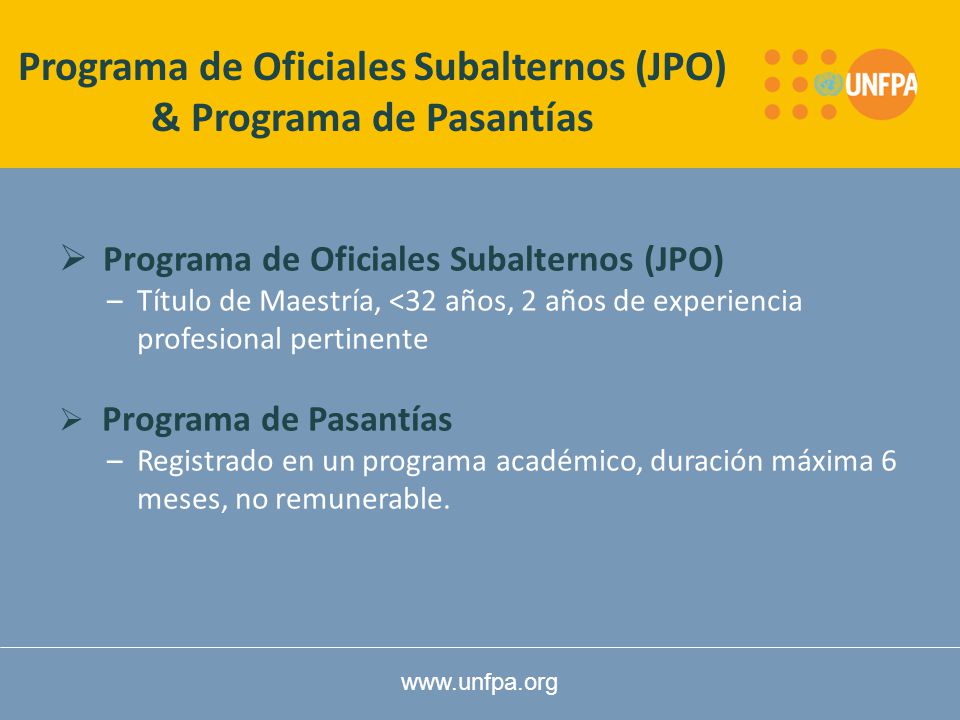 Programa de Oficiales Subalternos (JPO) & Programa de Pasantías

UNFPA

➢ Programa de Oficiales Subalternos (JPO)
– Título de Maestría, <32 años, 2 años de experiencia profesional pertinente

➢ Programa de Pasantías
– Registrado en un programa académico, duración máxima 6 meses, no remunerable.

www.unfpa.org